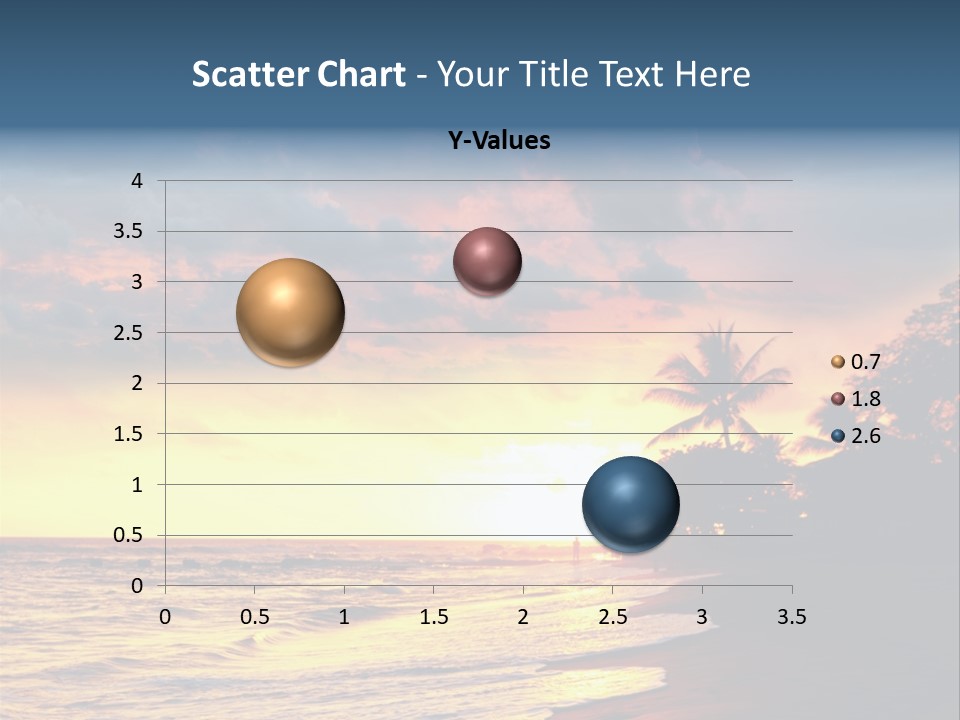 Scatter Chart - Your Title Text Here

Y-Values

4
3.5
3
2.5
2
1.5
1
0.5
0

0 0.5 1 1.5 2 2.5 3 3.5

0.7
1.8
2.6